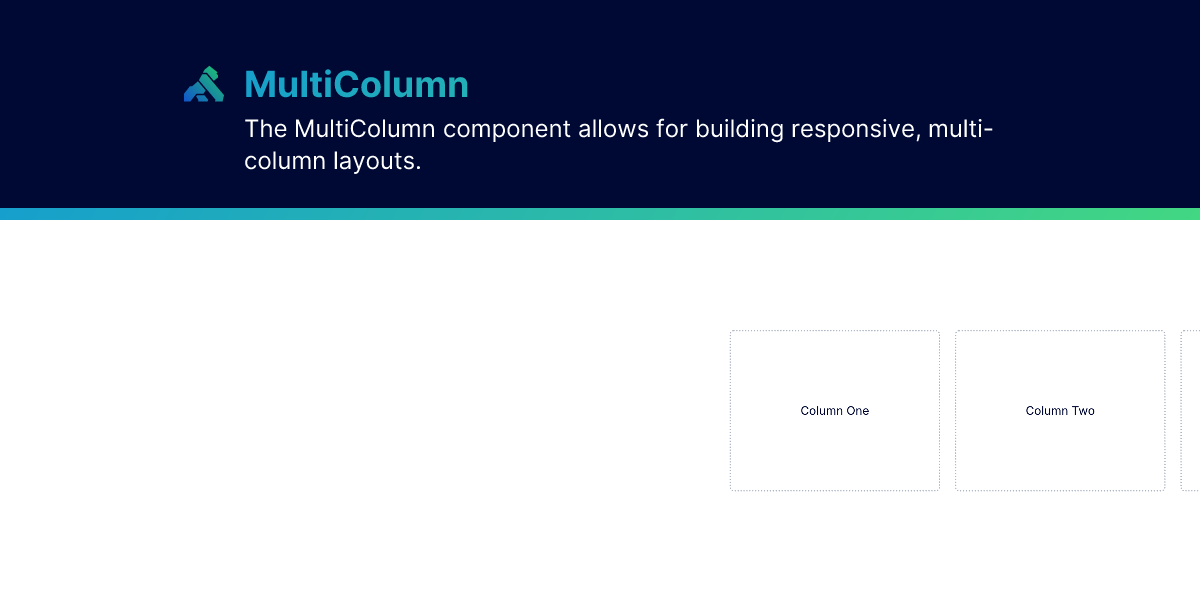 MultiColumn

The MultiColumn component allows for building responsive, multi-column layouts.

Column One

Column Two